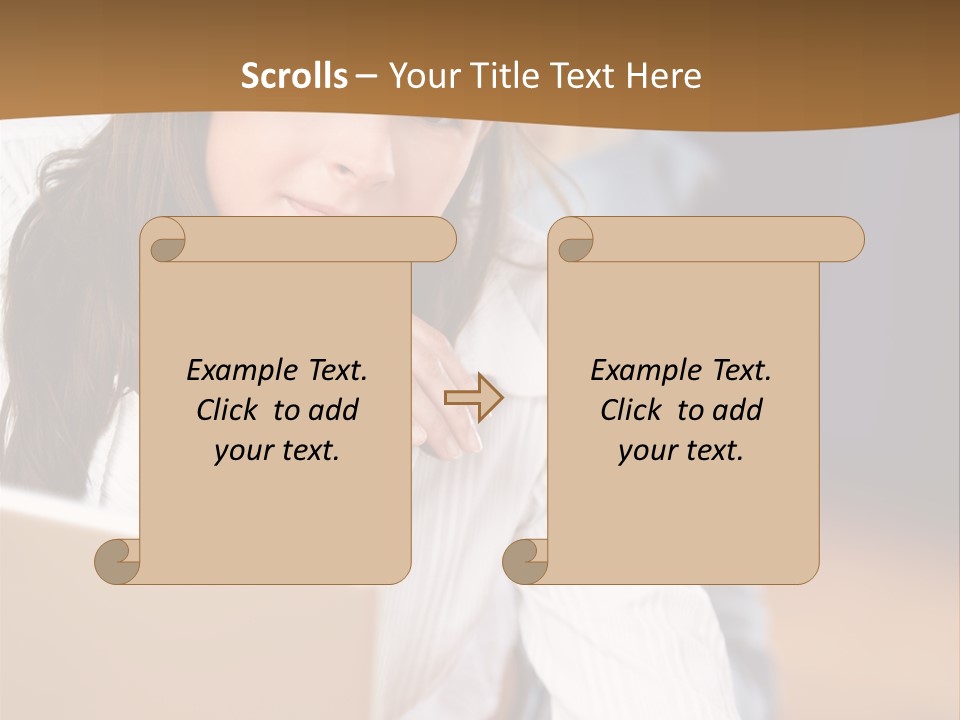 Scrolls – Your Title Text Here

Example Text. Click to add your text.

Example Text. Click to add your text.